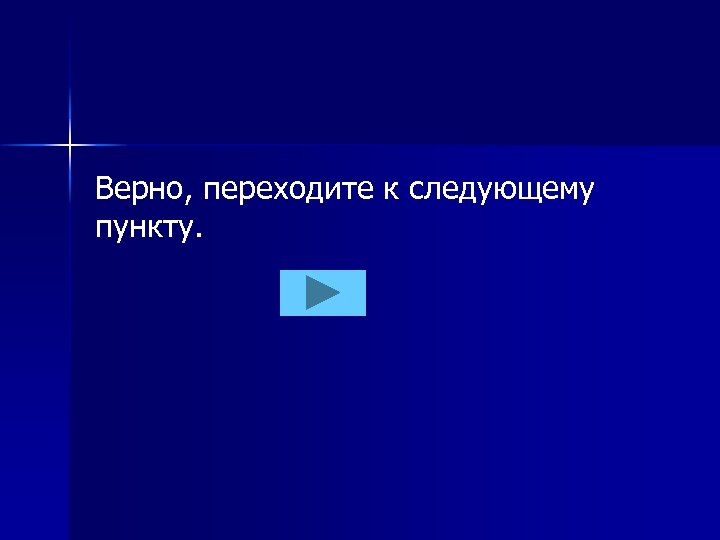 Верно, переходите к следующему пункту.